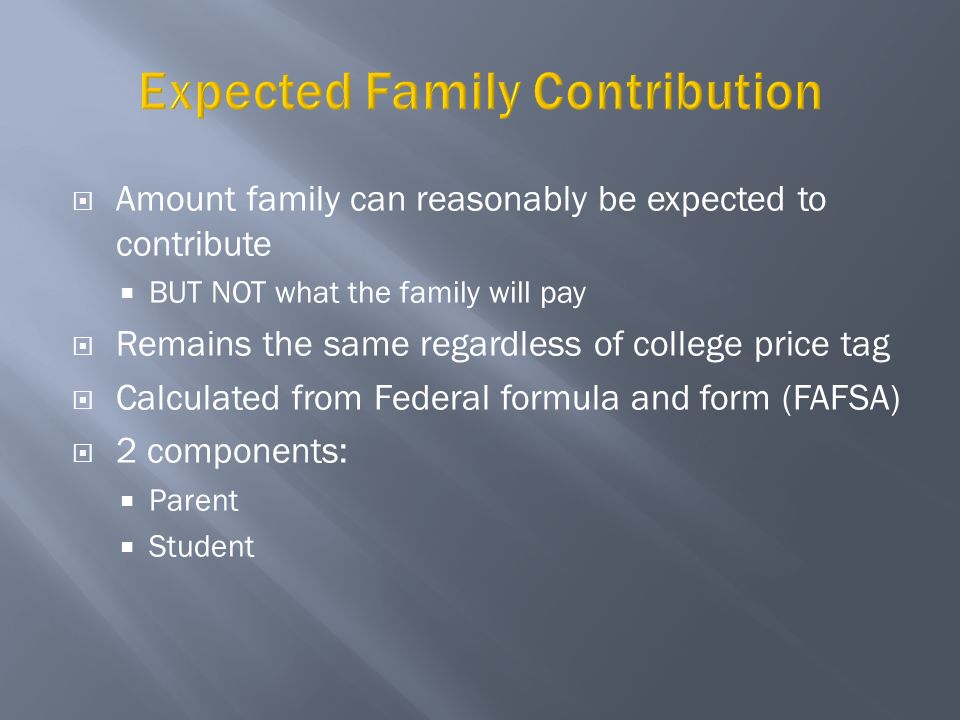 Expected Family Contribution

Amount family can reasonably be expected to contribute

BUT NOT what the family will pay

Remains the same regardless of college price tag

Calculated from Federal formula and form (FAFSA)

2 components:

Parent

Student